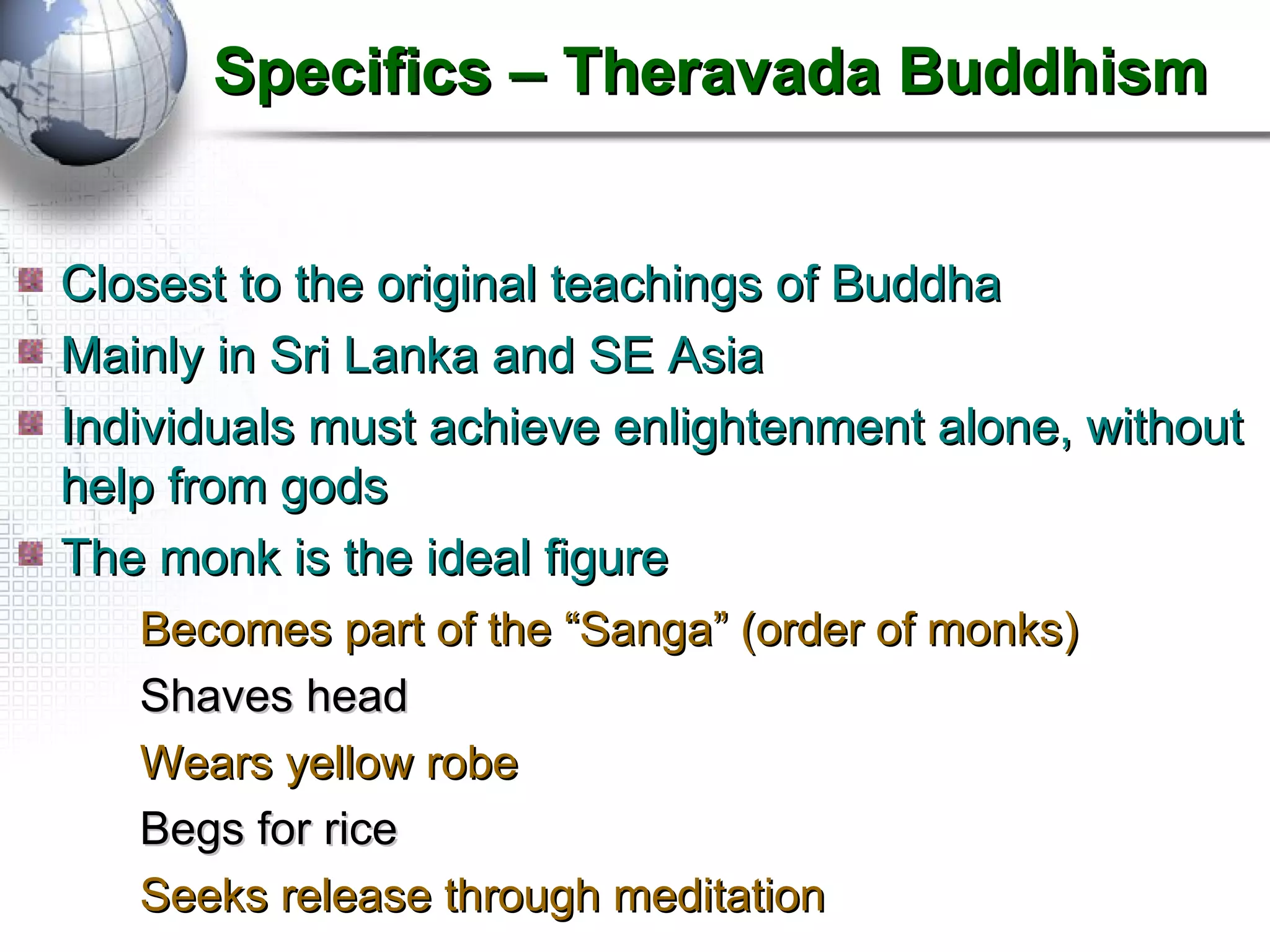 Specifics – Theravada Buddhism

Closest to the original teachings of Buddha

Mainly in Sri Lanka and SE Asia

Individuals must achieve enlightenment alone, without help from gods

The monk is the ideal figure

Becomes part of the “Sanga” (order of monks)

Shaves head

Wears yellow robe

Begs for rice

Seeks release through meditation